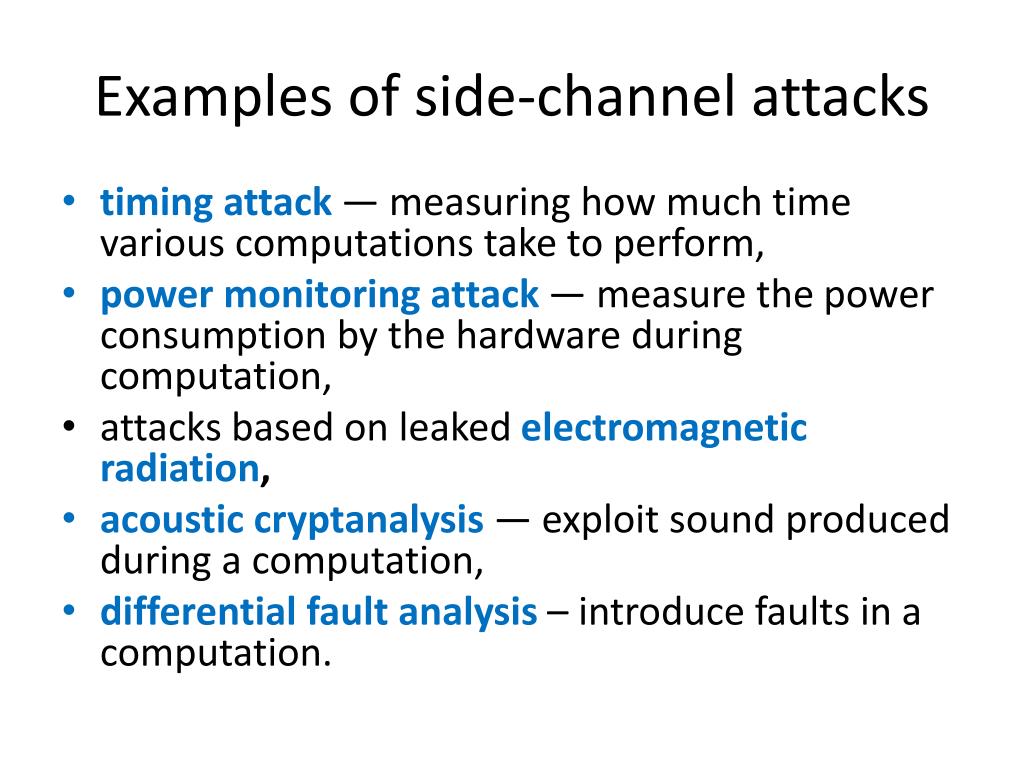 Examples of side-channel attacks

• timing attack — measuring how much time various computations take to perform,
• power monitoring attack — measure the power consumption by the hardware during computation,
• attacks based on leaked electromagnetic radiation,
• acoustic cryptanalysis — exploit sound produced during a computation,
• differential fault analysis – introduce faults in a computation.